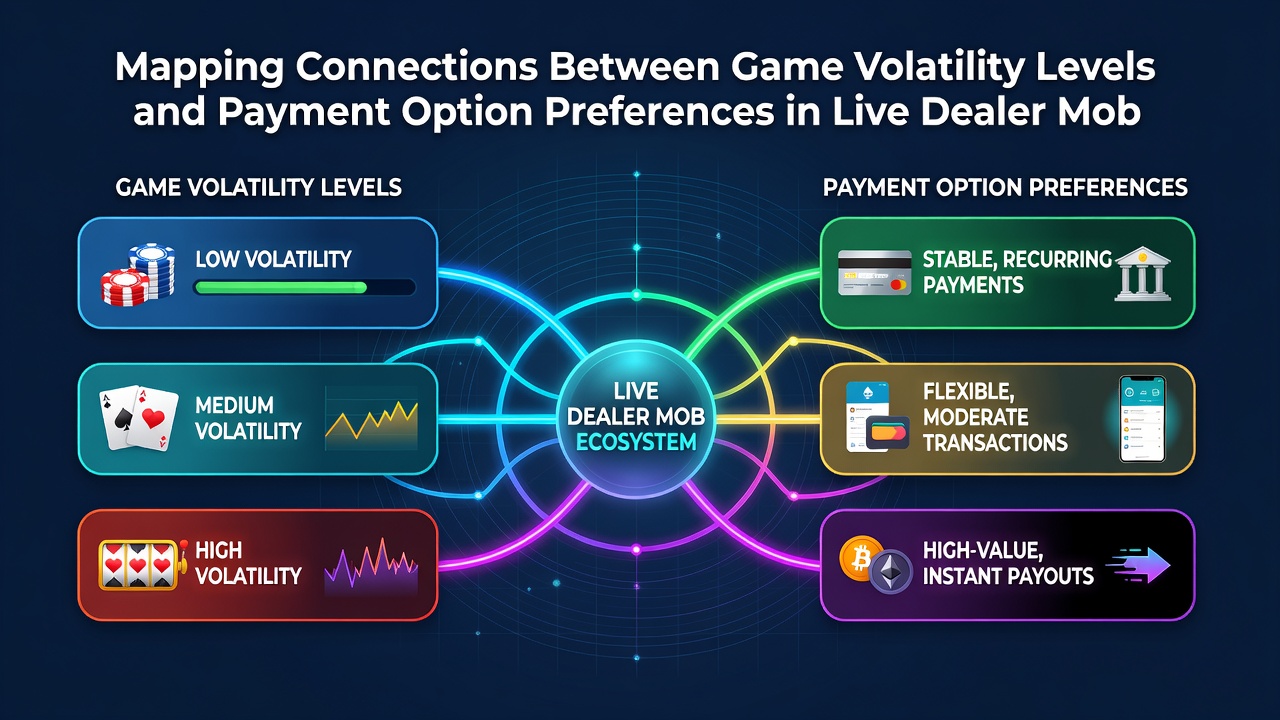 Mapping Connections Between Game Volatility Levels and Payment Option Preferences in Live Dealer Mob

GAME VOLATILITY LEVELS

LOW VOLATILITY

MEDIUM VOLATILITY

HIGH VOLATILITY

LIVE DEALER MOB ECOSYSTEM

PAYMENT OPTION PREFERENCES

STABLE, RECURRING PAYMENTS

FLEXIBLE, MODERATE TRANSACTIONS

HIGH-VALUE, INSTANT PAYOUTS